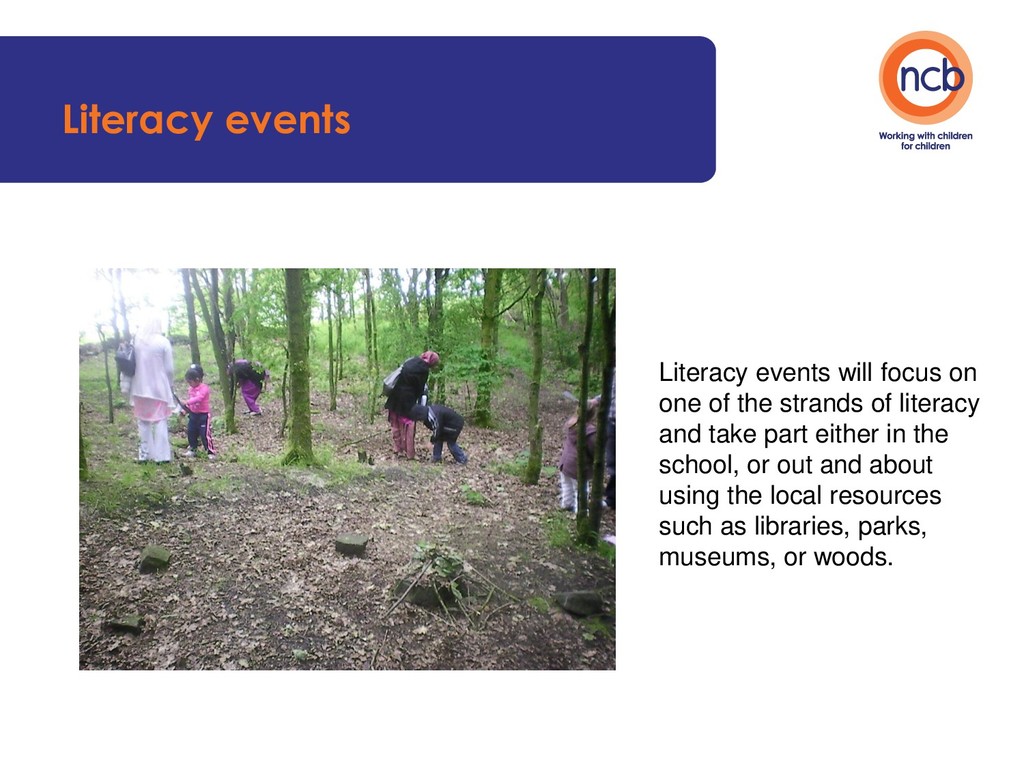 Literacy events

ncb

Working with children for children

Literacy events will focus on one of the strands of literacy and take part either in the school, or out and about using the local resources such as libraries, parks, museums, or woods.